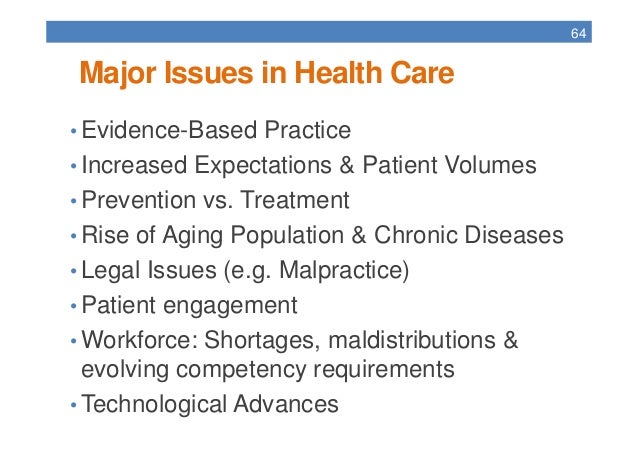 64

Major Issues in Health Care

• Evidence-Based Practice
• Increased Expectations & Patient Volumes
• Prevention vs. Treatment
• Rise of Aging Population & Chronic Diseases
• Legal Issues (e.g. Malpractice)
• Patient engagement
• Workforce: Shortages, maldistributions & evolving competency requirements
• Technological Advances